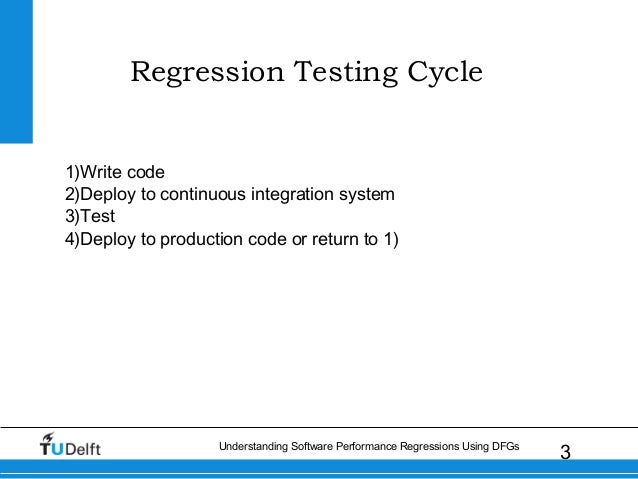 Regression Testing Cycle

1)Write code
2)Deploy to continuous integration system
3)Test
4)Deploy to production code or return to 1)

TUDelft

Understanding Software Performance Regressions Using DFGs

3